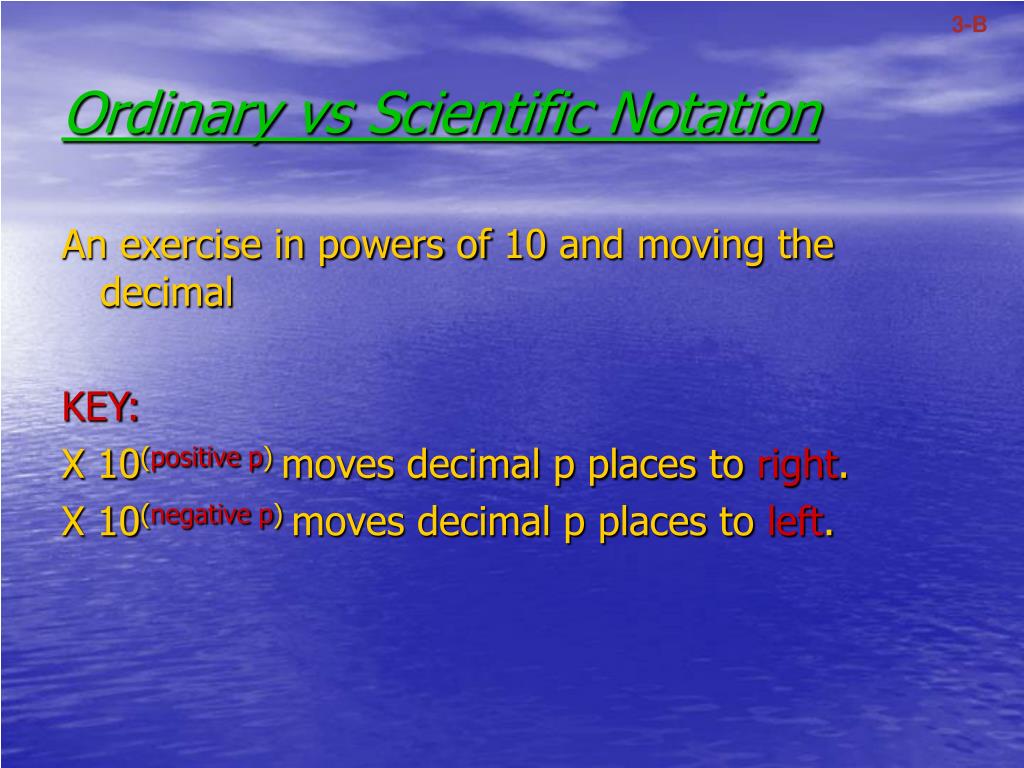 3-B

Ordinary vs Scientific Notation

An exercise in powers of 10 and moving the decimal

KEY:
X $10^{(\text{positive p})}$ moves decimal p places to right.
X $10^{(\text{negative p})}$ moves decimal p places to left.